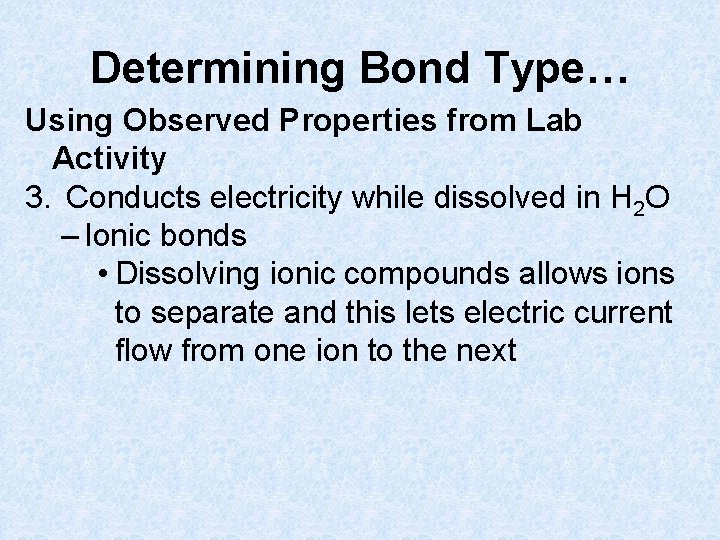 Determining Bond Type…

Using Observed Properties from Lab Activity

3. Conducts electricity while dissolved in $H_2O$

– Ionic bonds

• Dissolving ionic compounds allows ions to separate and this lets electric current flow from one ion to the next